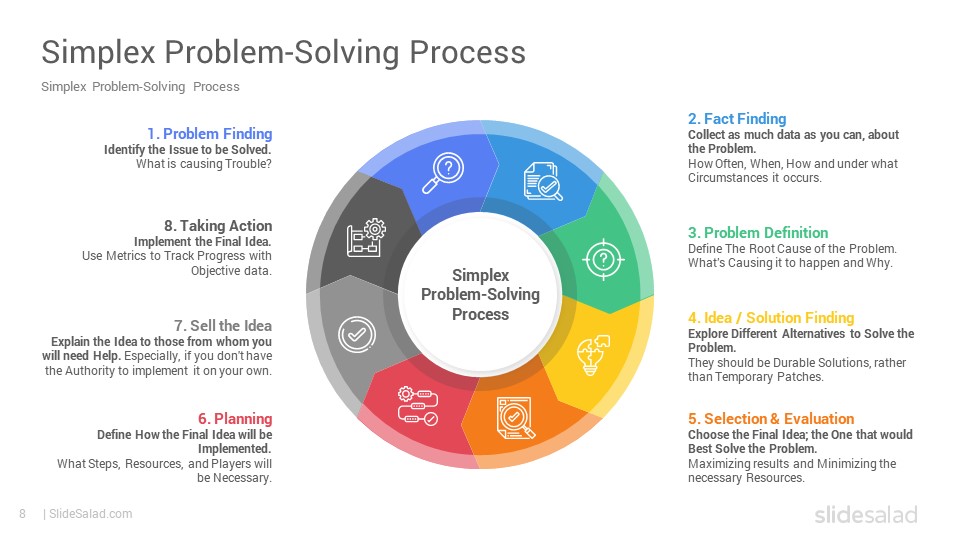 Simplex Problem-Solving Process

Simplex Problem-Solving Process

1. Problem Finding
Identify the Issue to be Solved.
What is causing Trouble?

8. Taking Action
Implement the Final Idea.
Use Metrics to Track Progress with Objective data.

7. Sell the Idea
Explain the Idea to those from whom you will need Help. Especially, if you don't have the Authority to implement it on your own.

6. Planning
Define How the Final Idea will be Implemented.
What Steps, Resources, and Players will be Necessary.

Simplex Problem-Solving Process

2. Fact Finding
Collect as much data as you can, about the Problem.
How Often, When, How and under what Circumstances it occurs.

3. Problem Definition
Define The Root Cause of the Problem. What's Causing it to happen and Why.

4. Idea / Solution Finding
Explore Different Alternatives to Solve the Problem.
They should be Durable Solutions, rather than Temporary Patches.

5. Selection & Evaluation
Choose the Final Idea; the One that would Best Solve the Problem.
Maximizing results and Minimizing the necessary Resources.

8 | SlideSalad.com

slidesalad